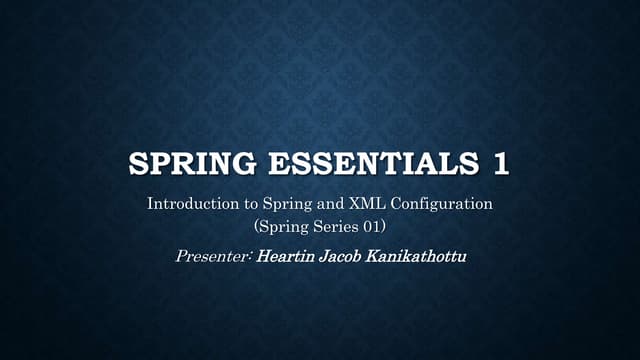 SPRING ESSENTIALS 1

Introduction to Spring and XML Configuration
(Spring Series 01)

Presenter: Heartin Jacob Kanikathottu